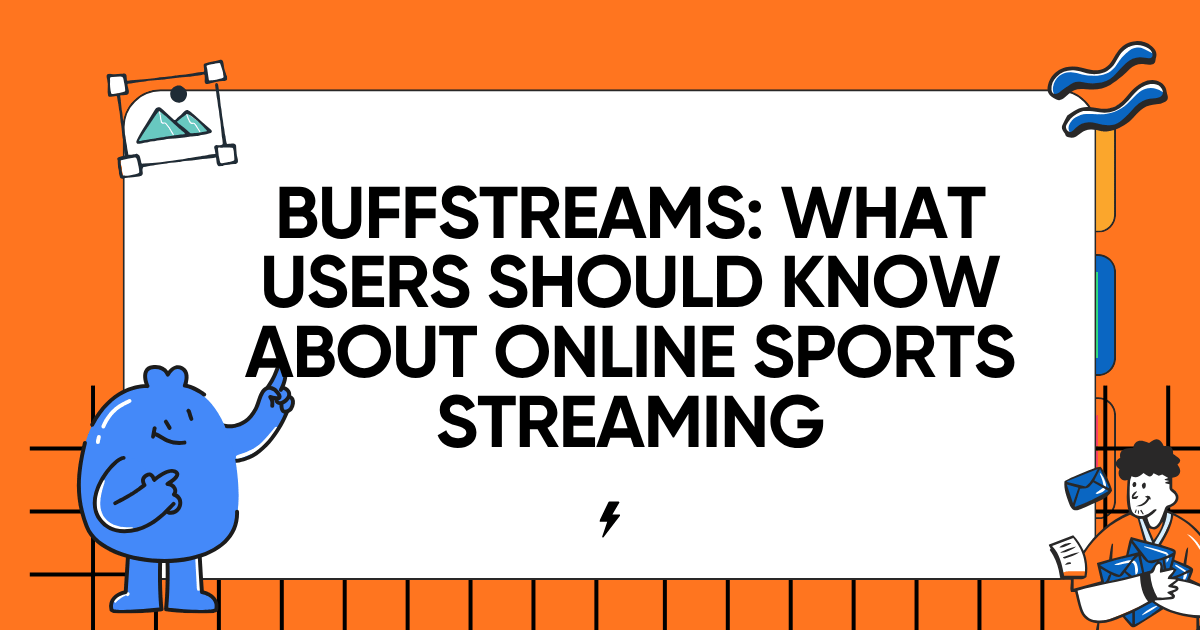 BUFFSTREAMS: WHAT USERS SHOULD KNOW ABOUT ONLINE SPORTS STREAMING